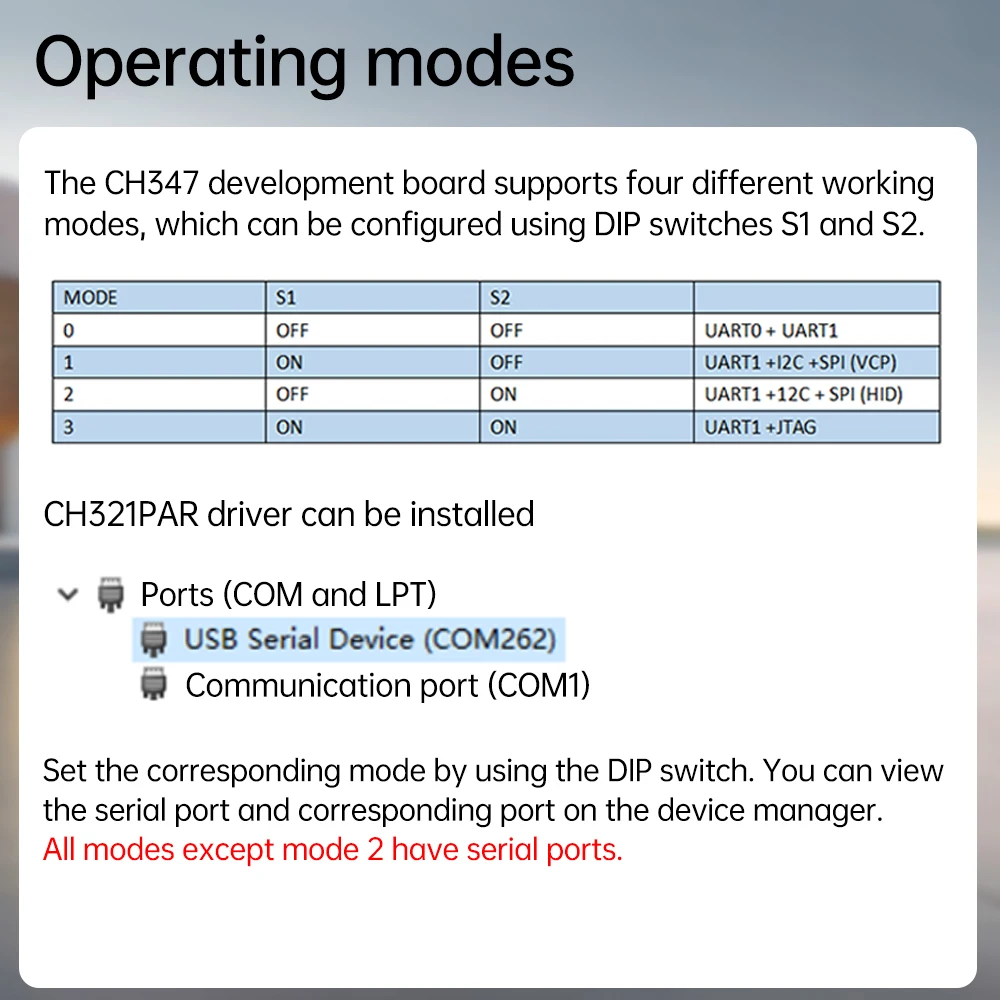 Operating modes

The CH347 development board supports four different working modes, which can be configured using DIP switches S1 and S2.

| MODE | S1 | S2 | |
|---|---|---|---|
| 0 | OFF | OFF | UART0 + UART1 |
| 1 | ON | OFF | UART1 +I2C +SPI (VCP) |
| 2 | OFF | ON | UART1 +12C + SPI (HID) |
| 3 | ON | ON | UART1 +JTAG |

CH321PAR driver can be installed

Ports (COM and LPT)
USB Serial Device (COM262)
Communication port (COM1)

Set the corresponding mode by using the DIP switch. You can view the serial port and corresponding port on the device manager.
All modes except mode 2 have serial ports.